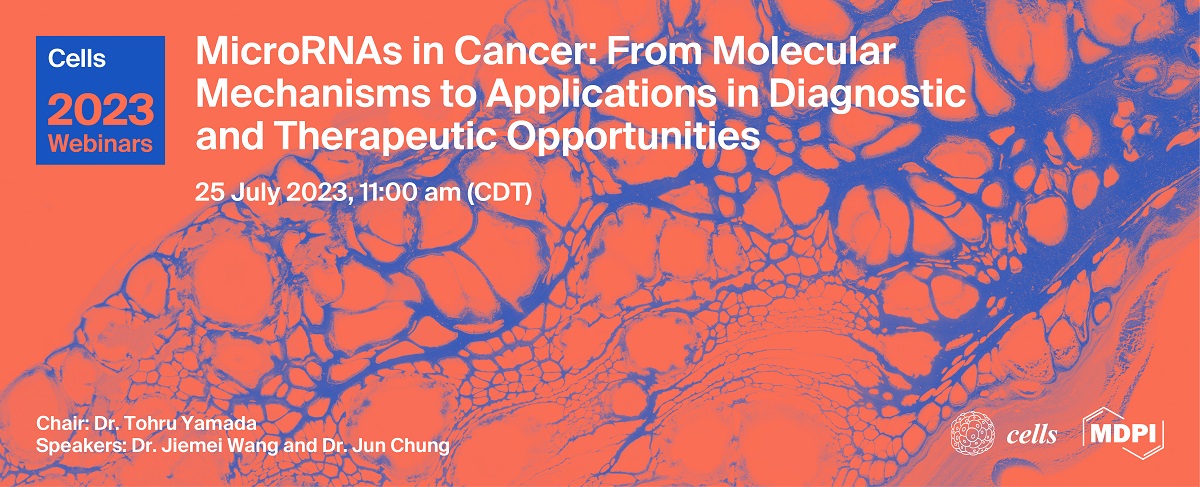 Cells
2023
Webinars

MicroRNAs in Cancer: From Molecular Mechanisms to Applications in Diagnostic and Therapeutic Opportunities

25 July 2023, 11:00 am (CDT)

Chair: Dr. Tohru Yamada
Speakers: Dr. Jiemei Wang and Dr. Jun Chung

cells

MDPI